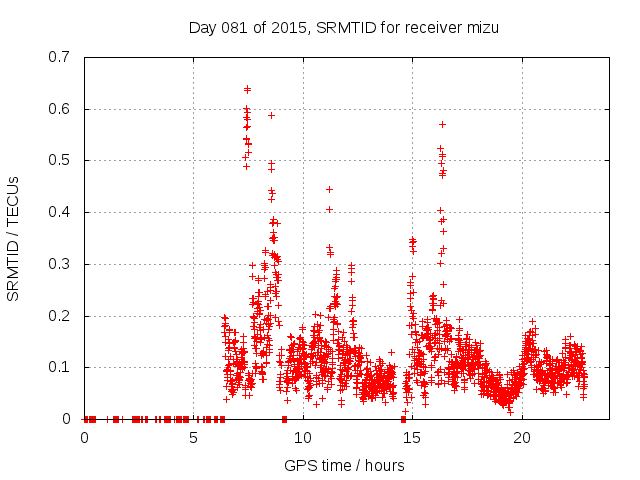 Day 081 of 2015, SRMTID for receiver mizu

SRMTID / TECUs

0.7
0.6
0.5
0.4
0.3
0.2
0.1
0

0
5
10
15
20

GPS time / hours